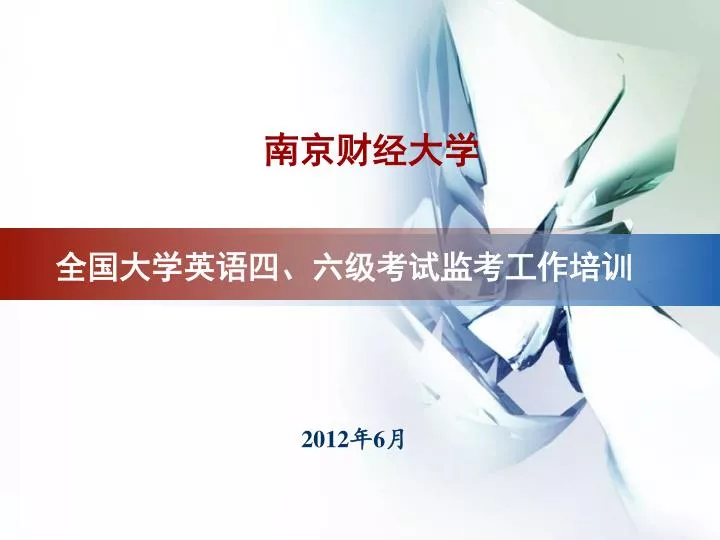 南京财经大学

全国大学英语四、六级考试监考工作培训

2012年6月